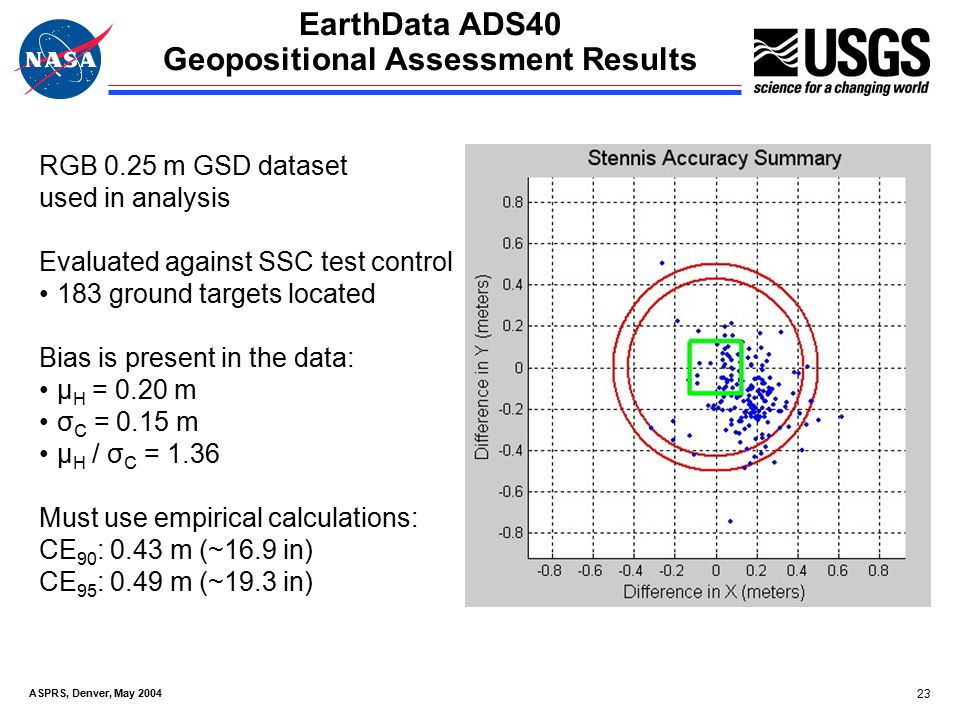 NASA

EarthData ADS40
Geopositional Assessment Results

USGS
science for a changing world

RGB 0.25 m GSD dataset used in analysis

Evaluated against SSC test control
• 183 ground targets located

Bias is present in the data:
• $\mu_H$ = 0.20 m
• $\sigma_C$ = 0.15 m
• $\mu_H$ / $\sigma_C$ = 1.36

Must use empirical calculations:
$CE_{90}$: 0.43 m (~16.9 in)
$CE_{95}$: 0.49 m (~19.3 in)

Stennis Accuracy Summary

Difference in Y (meters)

0.8
0.6
0.4
0.2
0
-0.2
-0.4
-0.6
-0.8

-0.8 -0.6 -0.4 -0.2 0 0.2 0.4 0.6 0.8

Difference in X (meters)

ASPRS, Denver, May 2004

23